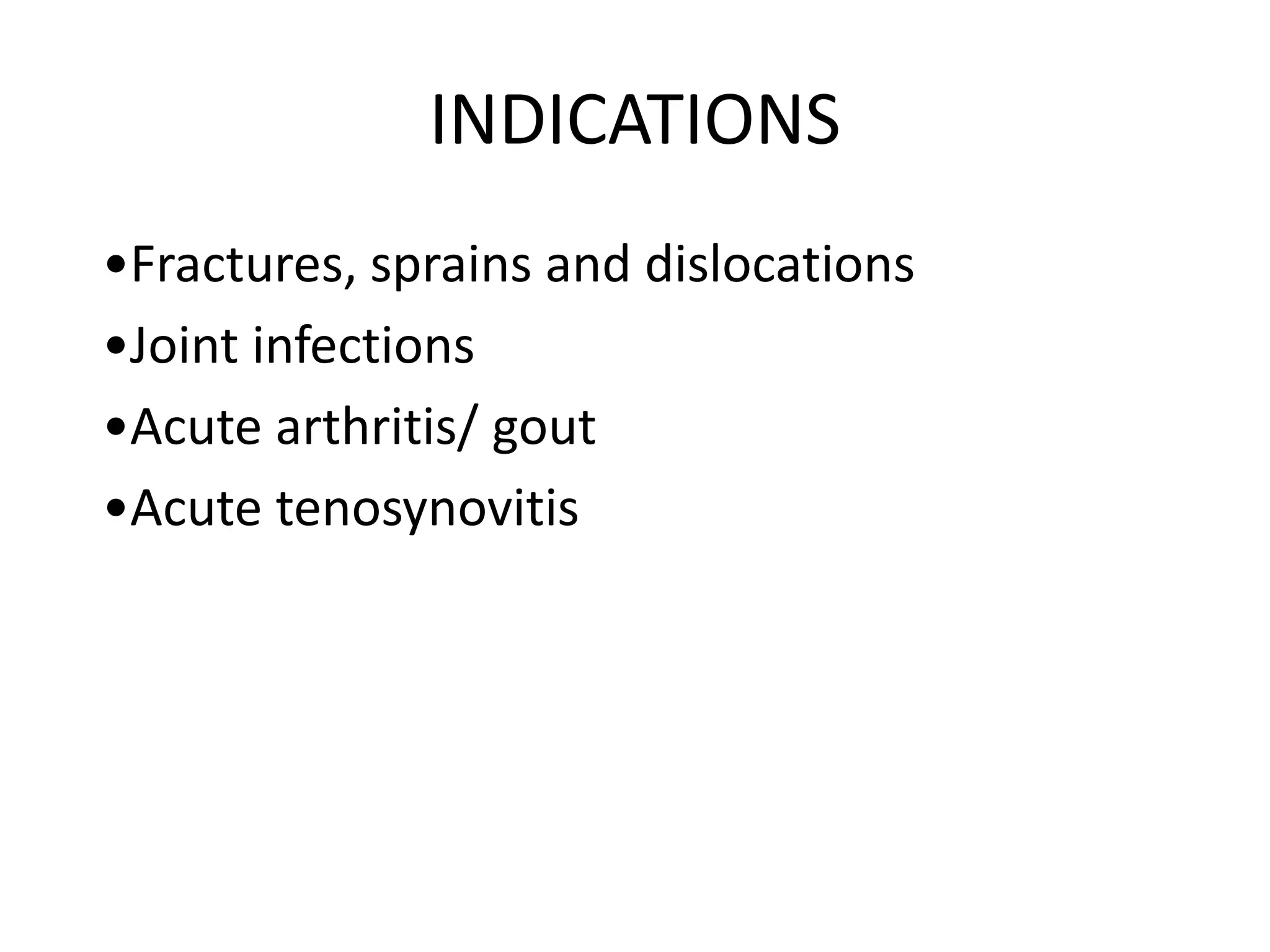 INDICATIONS

•Fractures, sprains and dislocations
•Joint infections
•Acute arthritis/ gout
•Acute tenosynovitis